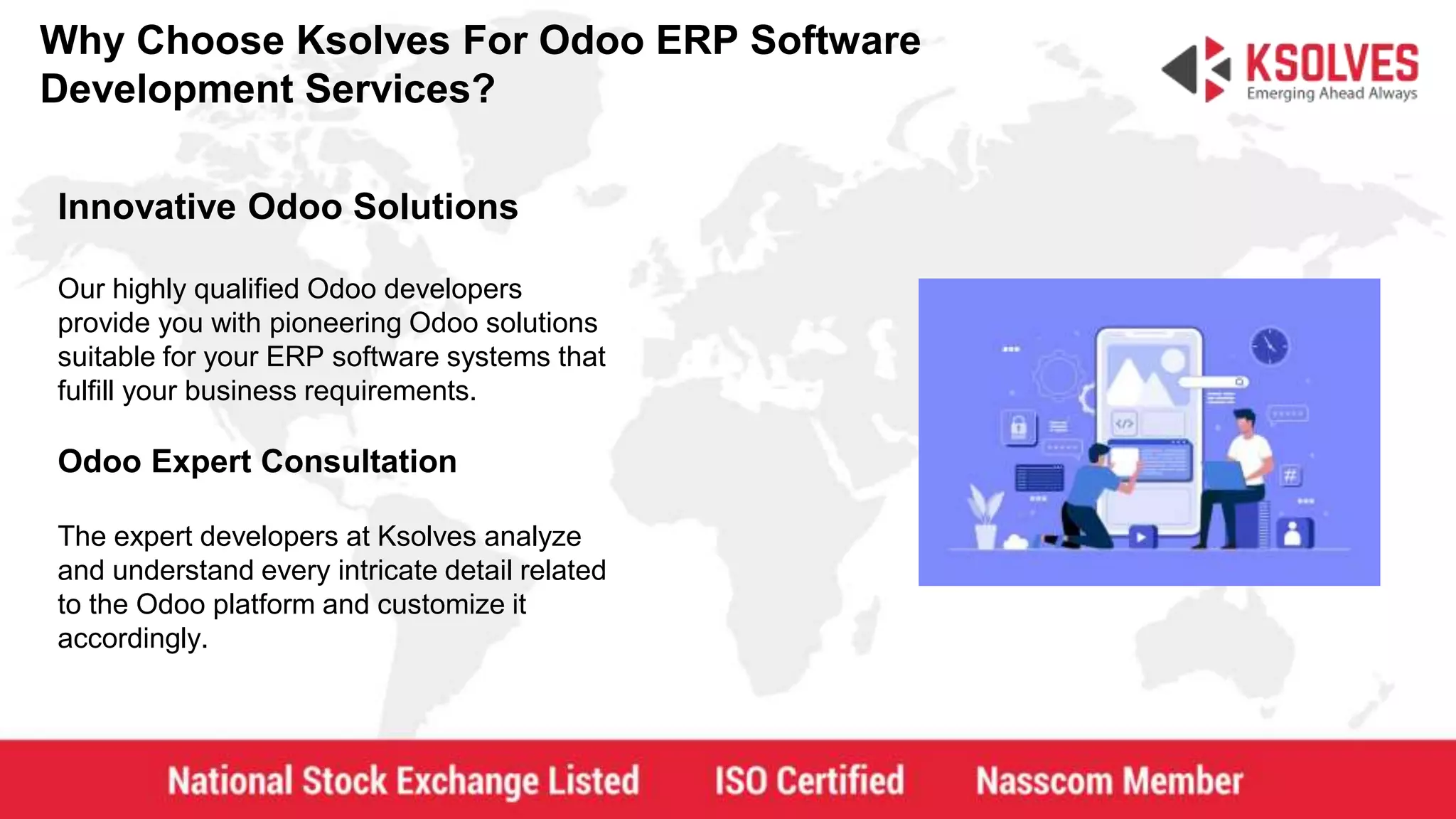 Why Choose Ksolves For Odoo ERP Software Development Services?

KSOLVES
Emerging Ahead Always

Innovative Odoo Solutions

Our highly qualified Odoo developers provide you with pioneering Odoo solutions suitable for your ERP software systems that fulfill your business requirements.

Odoo Expert Consultation

The expert developers at Ksolves analyze and understand every intricate detail related to the Odoo platform and customize it accordingly.

</>

#

National Stock Exchange Listed ISO Certified Nasscom Member